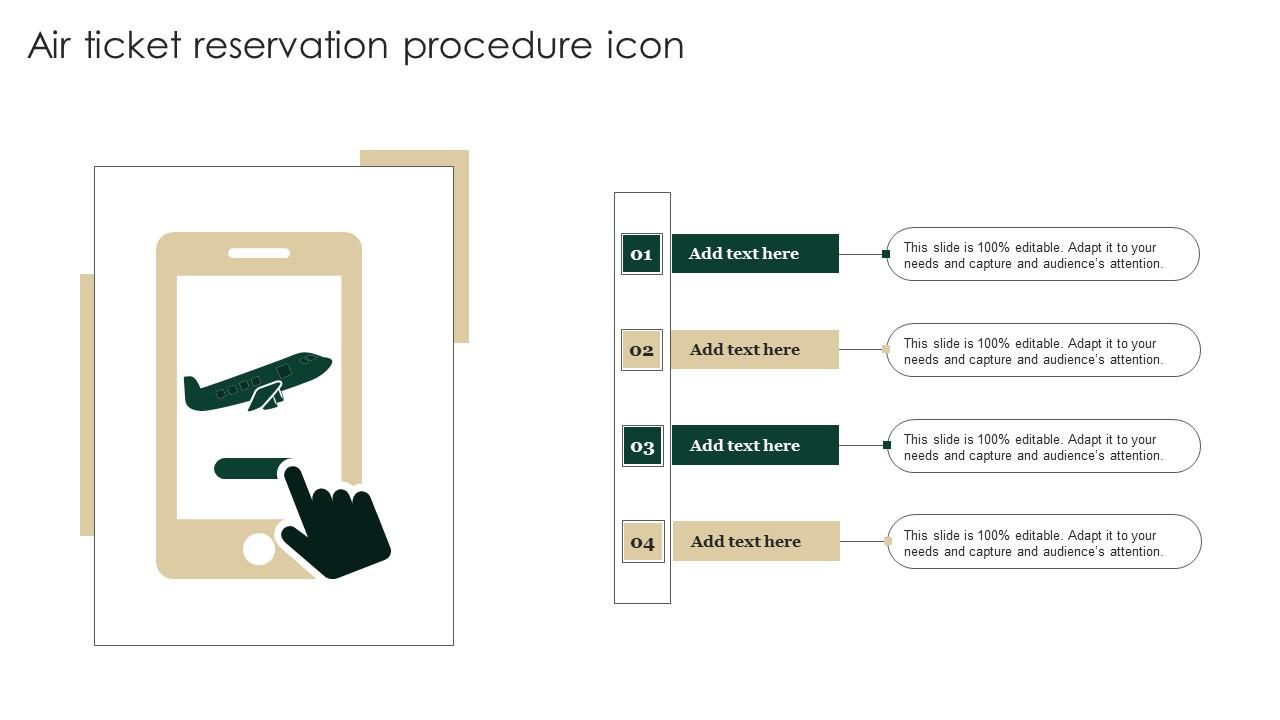 Air ticket reservation procedure icon

01 Add text here
This slide is 100% editable. Adapt it to your needs and capture and audience's attention.

02 Add text here
This slide is 100% editable. Adapt it to your needs and capture and audience's attention.

03 Add text here
This slide is 100% editable. Adapt it to your needs and capture and audience's attention.

04 Add text here
This slide is 100% editable. Adapt it to your needs and capture and audience's attention.